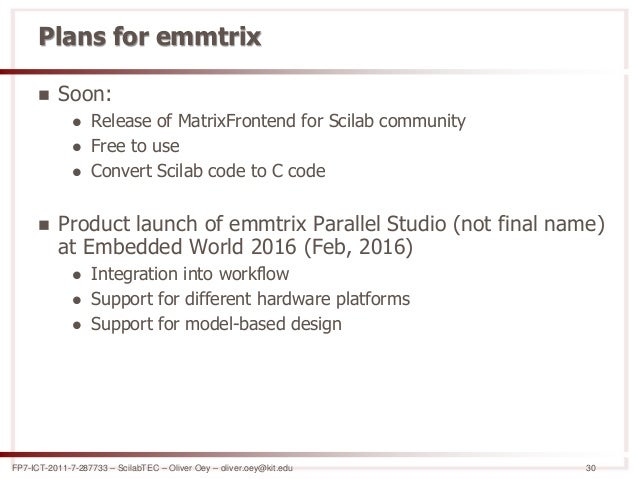 Plans for emmtrix

- Soon:
  - Release of MatrixFrontend for Scilab community
  - Free to use
  - Convert Scilab code to C code

- Product launch of emmtrix Parallel Studio (not final name) at Embedded World 2016 (Feb, 2016)
  - Integration into workflow
  - Support for different hardware platforms
  - Support for model-based design

FP7-ICT-2011-7-287733 – ScilabTEC – Oliver Oey – oliver.oey@kit.edu

30